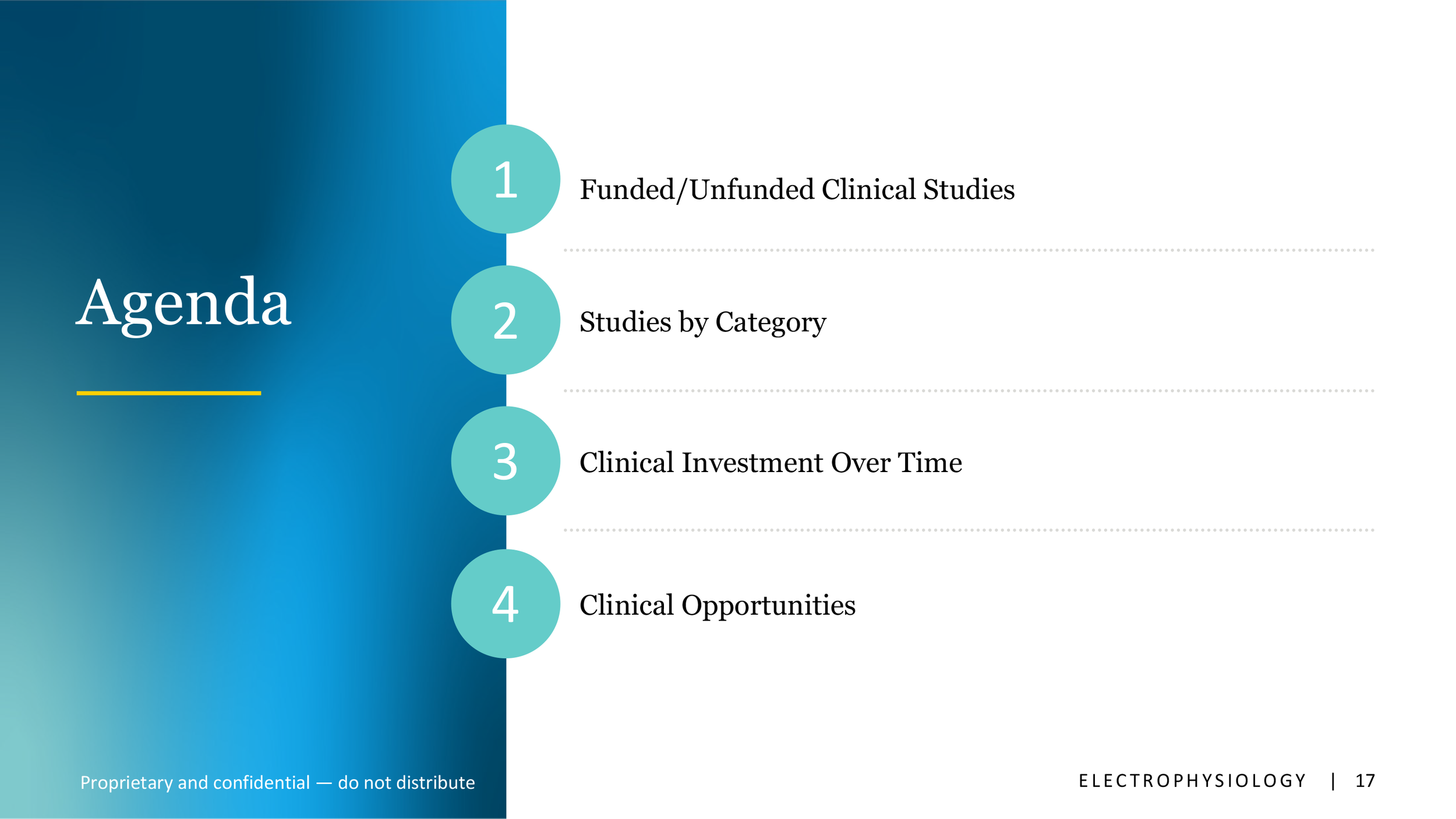 Agenda

1 Funded/Unfunded Clinical Studies

2 Studies by Category

3 Clinical Investment Over Time

4 Clinical Opportunities

Proprietary and confidential — do not distribute

ELECTROPHYSIOLOGY | 17